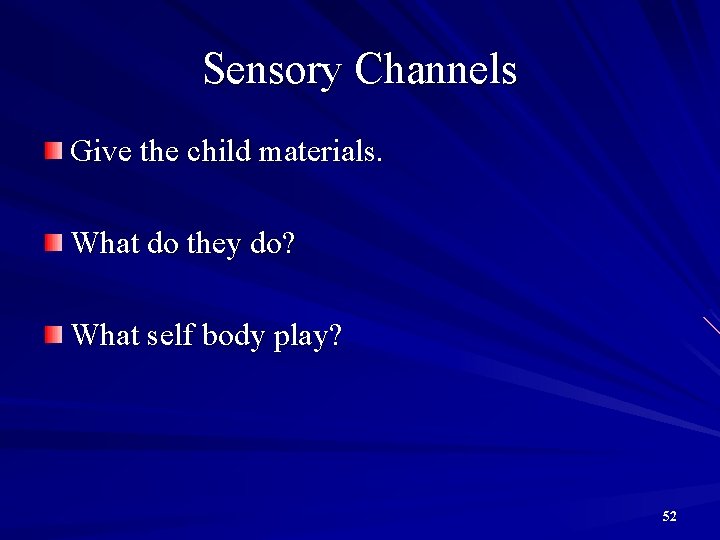 Sensory Channels

Give the child materials.

What do they do?

What self body play?

52